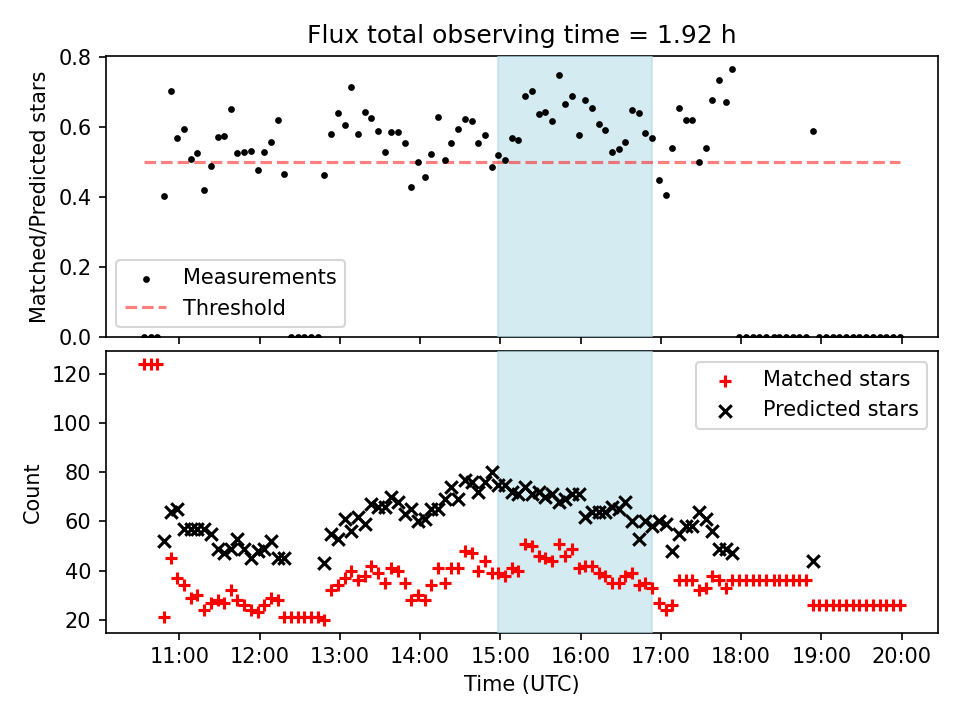 Flux total observing time = 1.92 h

Matched/Predicted stars

0.8
0.6
0.4
0.2
0.0

Measurements
Threshold

Count

120
100
80
60
40
20

Matched stars
Predicted stars

11:00
12:00
13:00
14:00
15:00
16:00
17:00
18:00
19:00
20:00

Time (UTC)